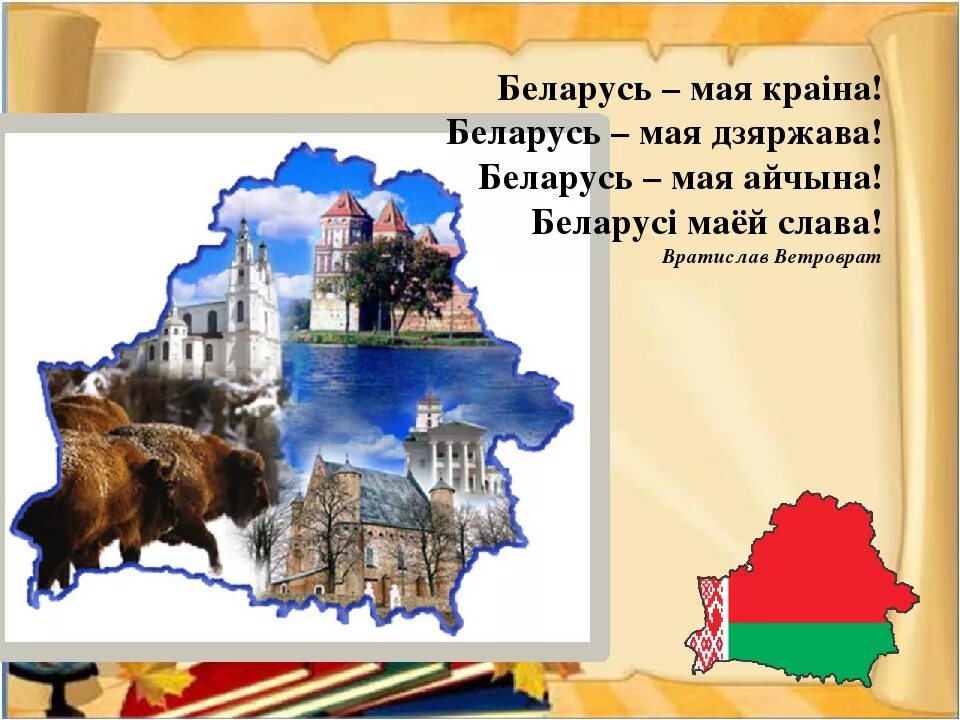 Беларусь – мая краіна!
Беларусь – мая дзяржава!
Беларусь – мая айчына!
Беларусі маёй слава!
Вратислав Ветроврат